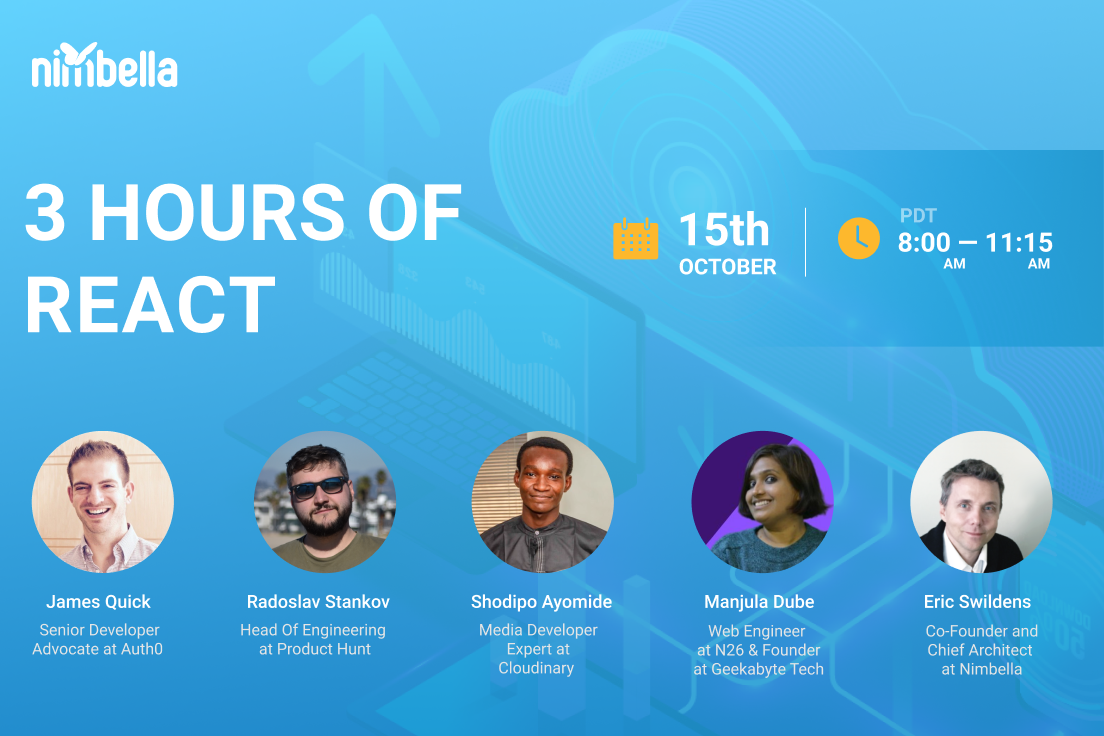 nimbella

3 HOURS OF REACT

15th OCTOBER

PDT
8:00 AM — 11:15 AM

James Quick
Senior Developer Advocate at Auth0

Radoslav Stankov
Head Of Engineering at Product Hunt

Shodipo Ayomide
Media Developer Expert at Cloudinary

Manjula Dube
Web Engineer at N26 & Founder at Geekabyte Tech

Eric Swildens
Co-Founder and Chief Architect at Nimbella